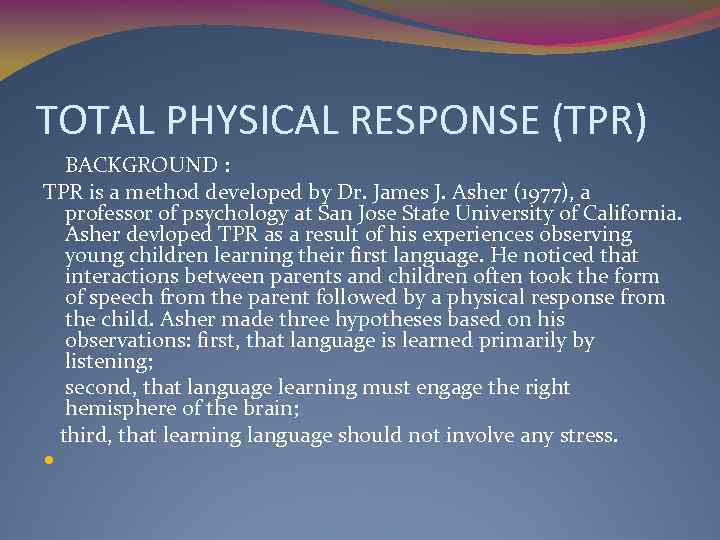 TOTAL PHYSICAL RESPONSE (TPR)

BACKGROUND :

TPR is a method developed by Dr. James J. Asher (1977), a professor of psychology at San Jose State University of California. Asher devloped TPR as a result of his experiences observing young children learning their first language. He noticed that interactions between parents and children often took the form of speech from the parent followed by a physical response from the child. Asher made three hypotheses based on his observations: first, that language is learned primarily by listening;

second, that language learning must engage the right hemisphere of the brain;

third, that learning language should not involve any stress.